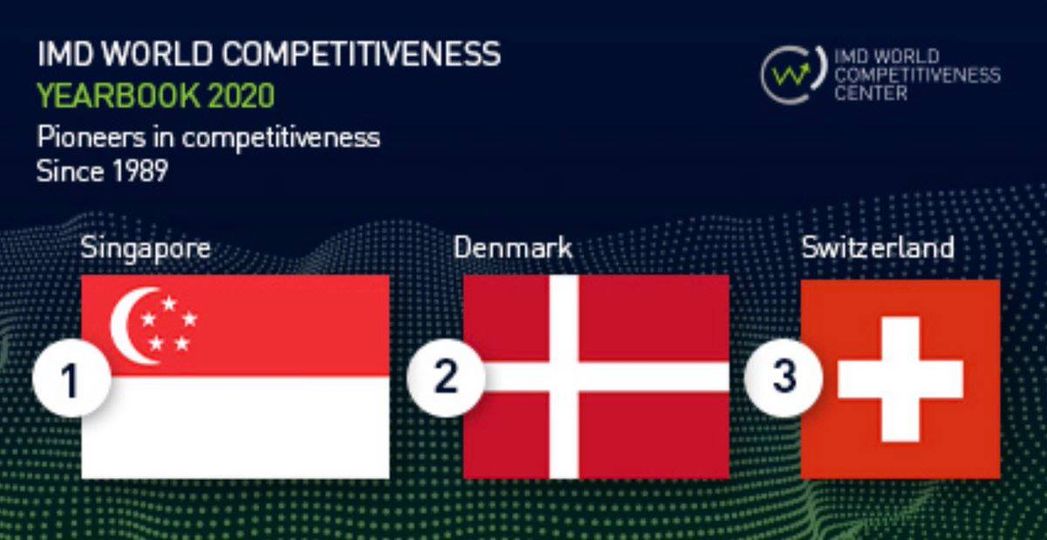 IMD WORLD COMPETITIVENESS
YEARBOOK 2020
Pioneers in competitiveness
Since 1989

IMD WORLD
COMPETITIVENESS
CENTER

Singapore
1

Denmark
2

Switzerland
3